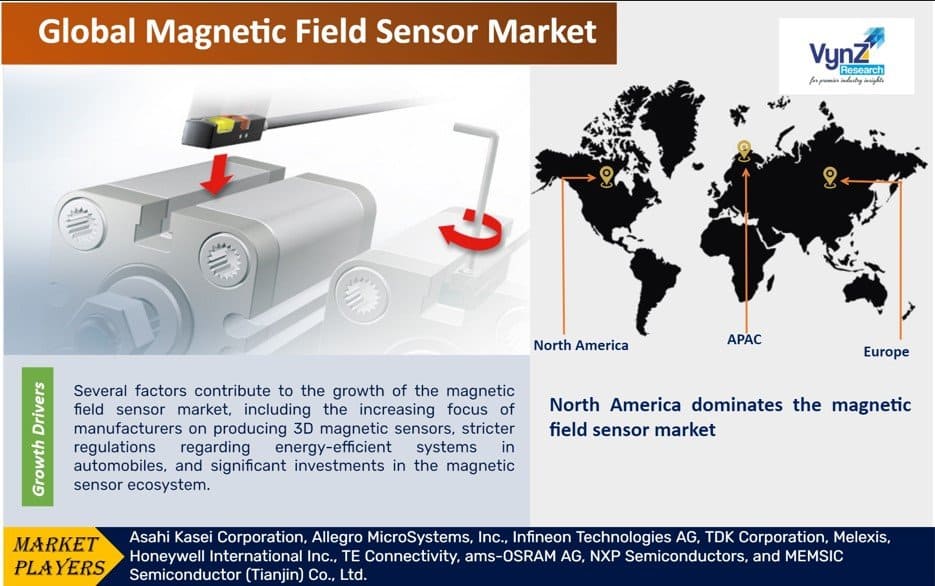 Global Magnetic Field Sensor Market

VynZ Research
for premier industry insights

North America

APAC

Europe

Growth Drivers

Several factors contribute to the growth of the magnetic field sensor market, including the increasing focus of manufacturers on producing 3D magnetic sensors, stricter regulations regarding energy-efficient systems in automobiles, and significant investments in the magnetic sensor ecosystem.

North America dominates the magnetic field sensor market

MARKET PLAYERS

Asahi Kasei Corporation, Allegro MicroSystems, Inc., Infineon Technologies AG, TDK Corporation, Melexis, Honeywell International Inc., TE Connectivity, ams-OSRAM AG, NXP Semiconductors, and MEMSIC Semiconductor (Tianjin) Co., Ltd.